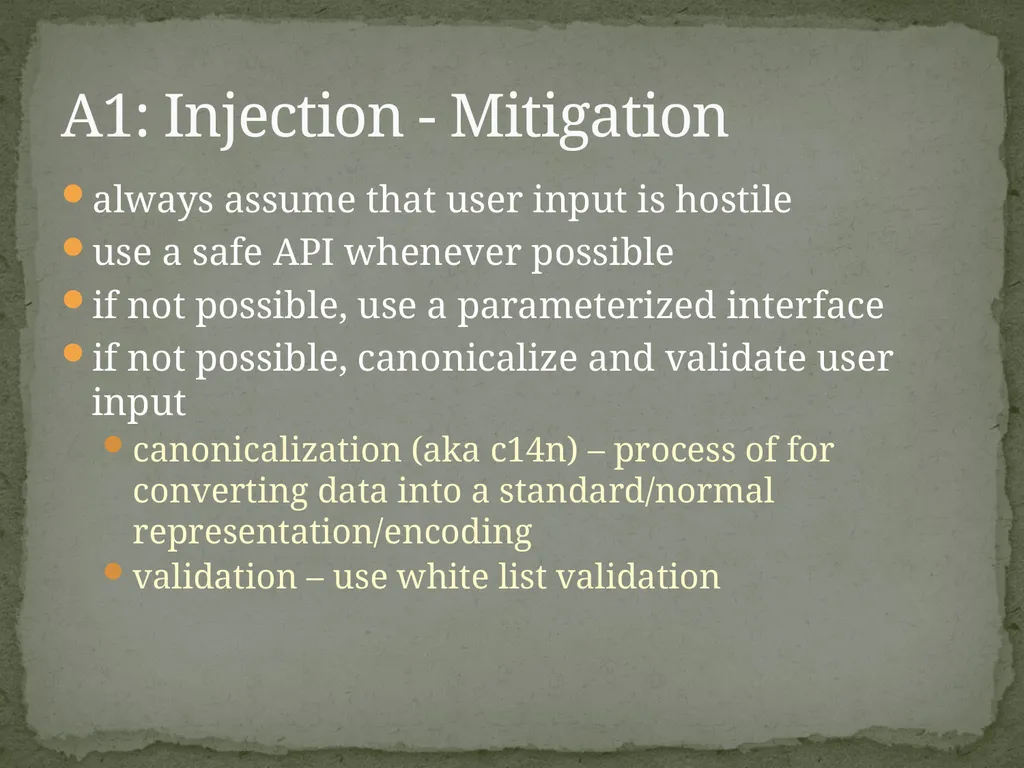 A1: Injection - Mitigation

always assume that user input is hostile

use a safe API whenever possible

if not possible, use a parameterized interface

if not possible, canonicalize and validate user input

canonicalization (aka c14n) – process of for converting data into a standard/normal representation/encoding

validation – use white list validation